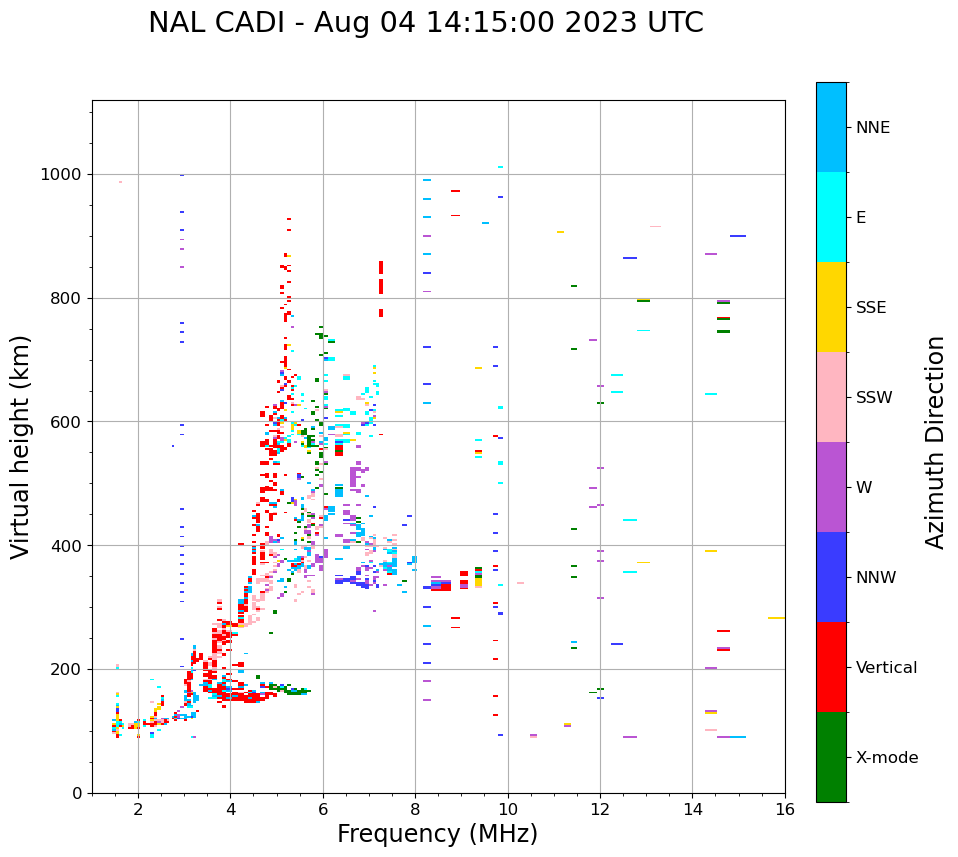 NAL CADI - Aug 04 14:15:00 2023 UTC

Virtual height (km)

1000
800
600
400
200
0

2
4
6
8
10
12
14
16

Frequency (MHz)

NNE
E
SSE
SSW
W
NNW
Vertical
X-mode

Azimuth Direction